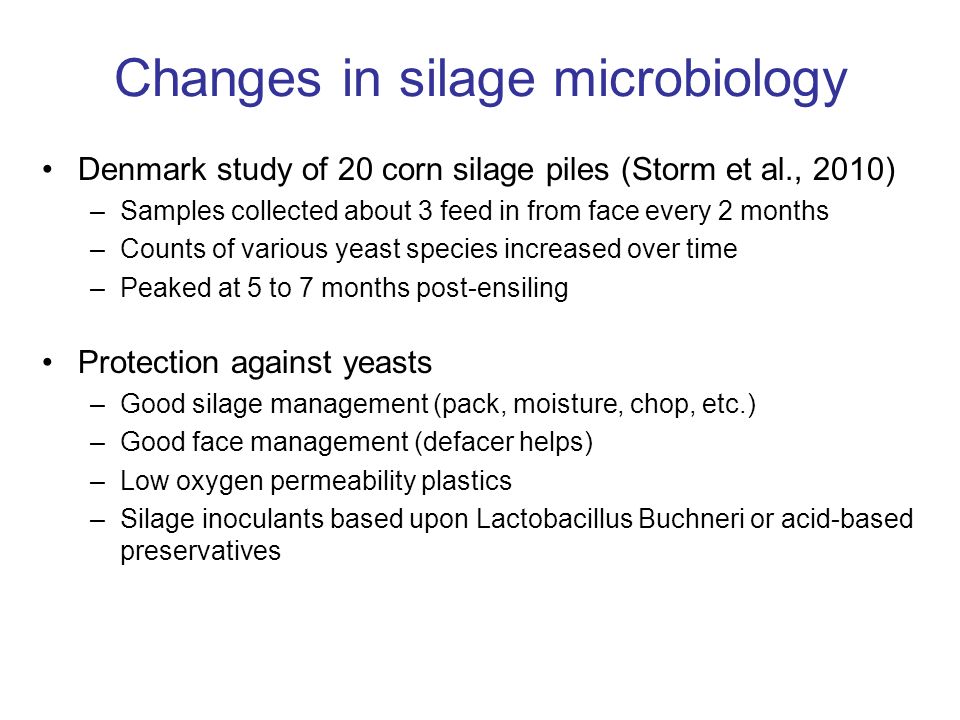 Changes in silage microbiology

• Denmark study of 20 corn silage piles (Storm et al., 2010)
– Samples collected about 3 feed in from face every 2 months
– Counts of various yeast species increased over time
– Peaked at 5 to 7 months post-ensiling

• Protection against yeasts
– Good silage management (pack, moisture, chop, etc.)
– Good face management (defacer helps)
– Low oxygen permeability plastics
– Silage inoculants based upon Lactobacillus Buchneri or acid-based preservatives